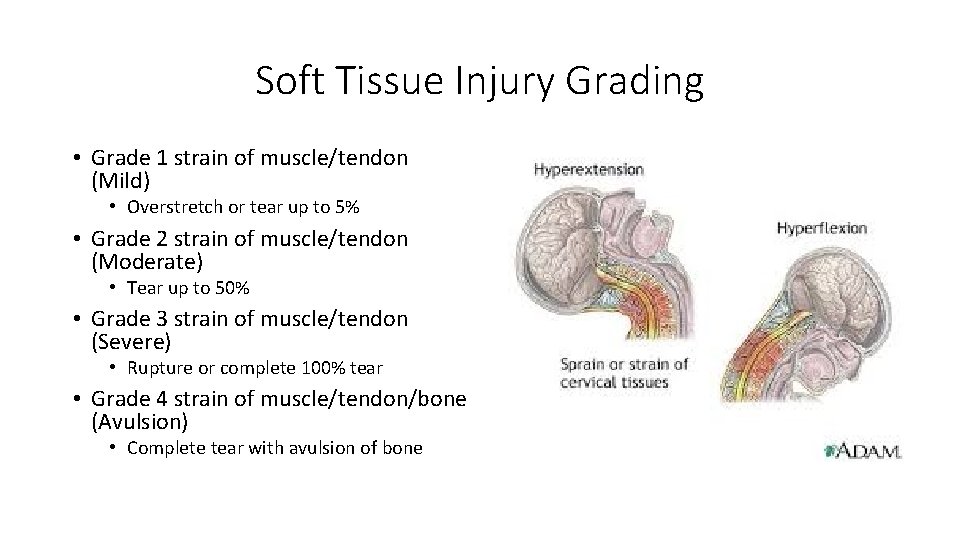 Soft Tissue Injury Grading

• Grade 1 strain of muscle/tendon (Mild)
  • Overstretch or tear up to 5%
• Grade 2 strain of muscle/tendon (Moderate)
  • Tear up to 50%
• Grade 3 strain of muscle/tendon (Severe)
  • Rupture or complete 100% tear
• Grade 4 strain of muscle/tendon/bone (Avulsion)
  • Complete tear with avulsion of bone

Hyperextension

Hyperflexion

Sprain or strain of cervical tissues

ADAM.